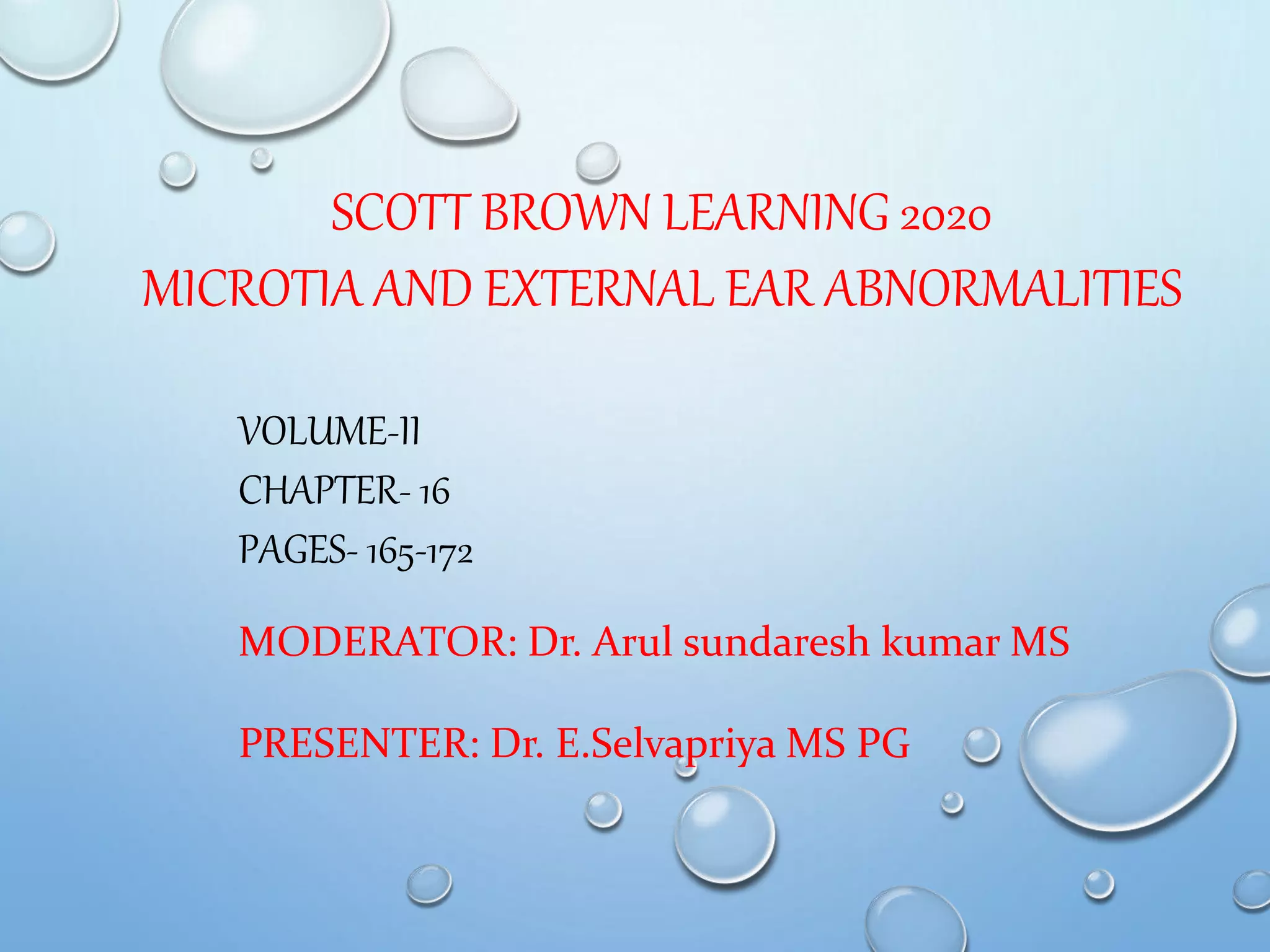 SCOTT BROWN LEARNING 2020
MICROTIA AND EXTERNAL EAR ABNORMALITIES

VOLUME-II
CHAPTER- 16
PAGES- 165-172

MODERATOR: Dr. Arul sundaresh kumar MS

PRESENTER: Dr. E.Selvapriya MS PG